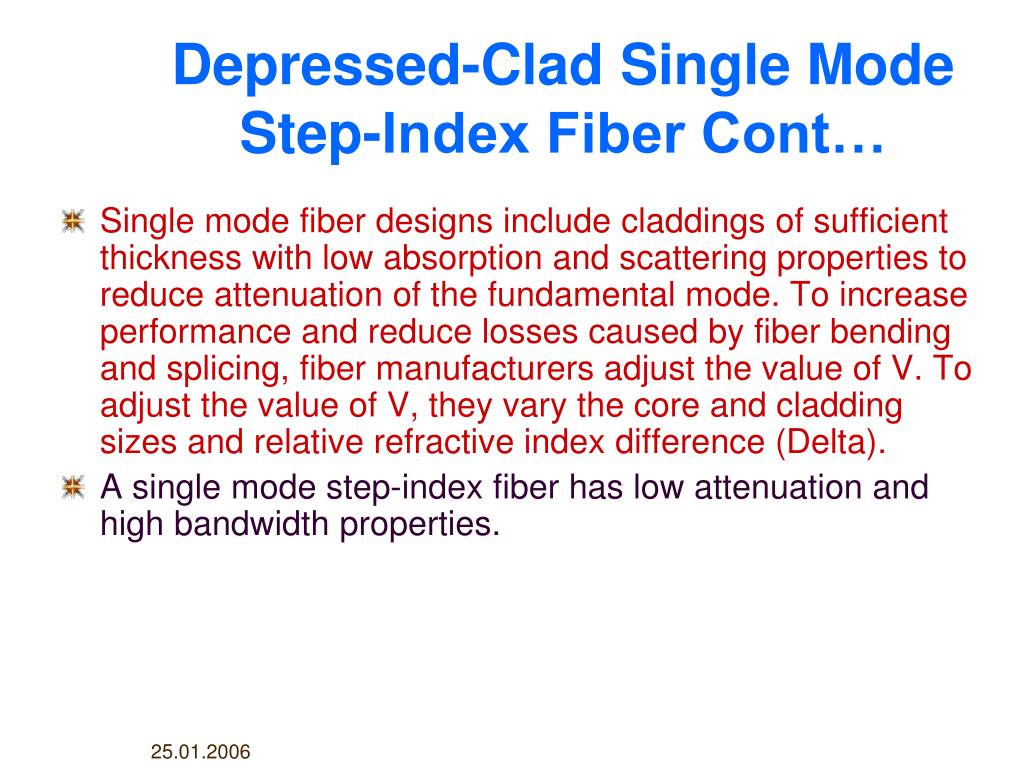 Depressed-Clad Single Mode Step-Index Fiber Cont…

Single mode fiber designs include claddings of sufficient thickness with low absorption and scattering properties to reduce attenuation of the fundamental mode. To increase performance and reduce losses caused by fiber bending and splicing, fiber manufacturers adjust the value of V. To adjust the value of V, they vary the core and cladding sizes and relative refractive index difference (Delta).

A single mode step-index fiber has low attenuation and high bandwidth properties.

25.01.2006